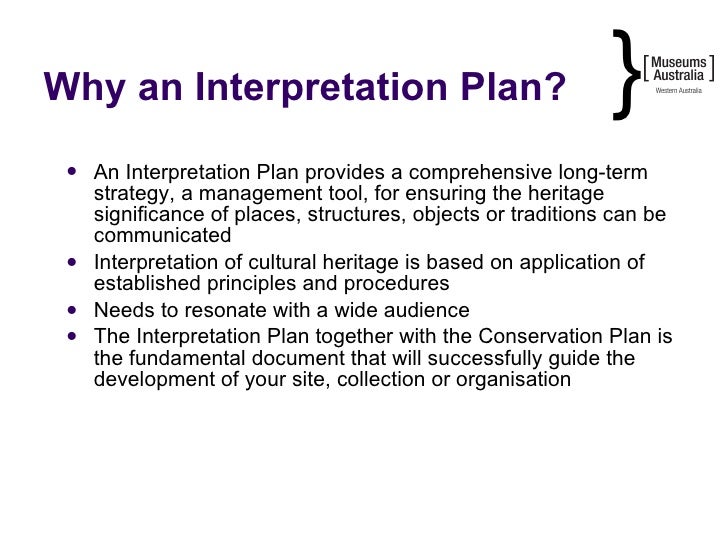 Why an Interpretation Plan?

Museums Australia
Western Australia

- An Interpretation Plan provides a comprehensive long-term strategy, a management tool, for ensuring the heritage significance of places, structures, objects or traditions can be communicated
- Interpretation of cultural heritage is based on application of established principles and procedures
- Needs to resonate with a wide audience
- The Interpretation Plan together with the Conservation Plan is the fundamental document that will successfully guide the development of your site, collection or organisation